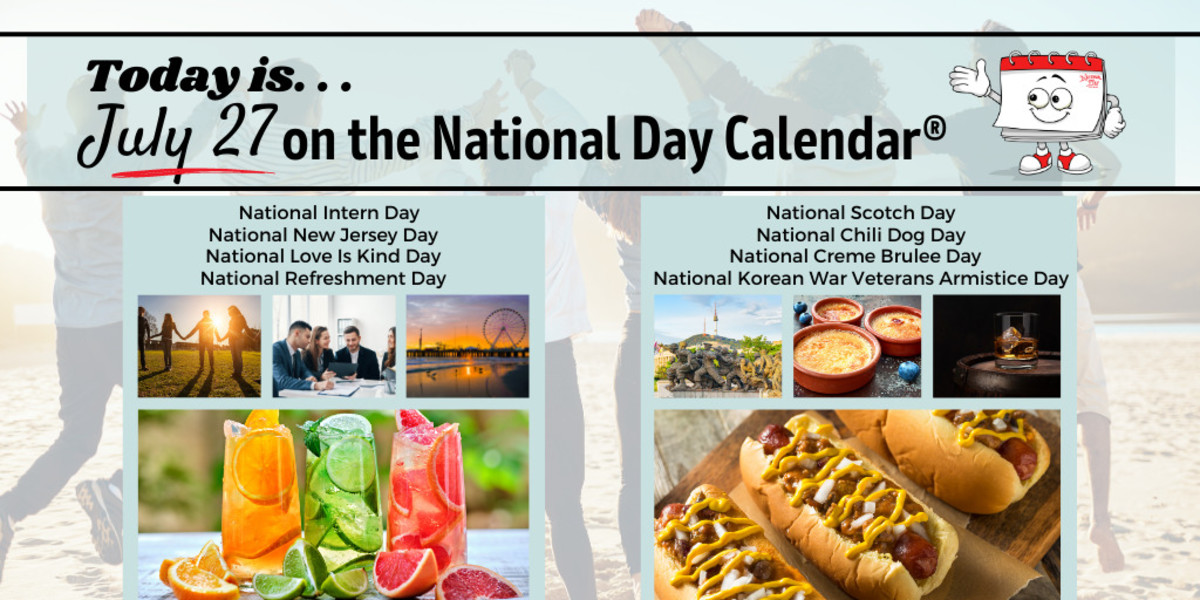 Today is. . .
July 27 on the National Day Calendar®

National Intern Day
National New Jersey Day
National Love Is Kind Day
National Refreshment Day

National Scotch Day
National Chili Dog Day
National Creme Brulee Day
National Korean War Veterans Armistice Day